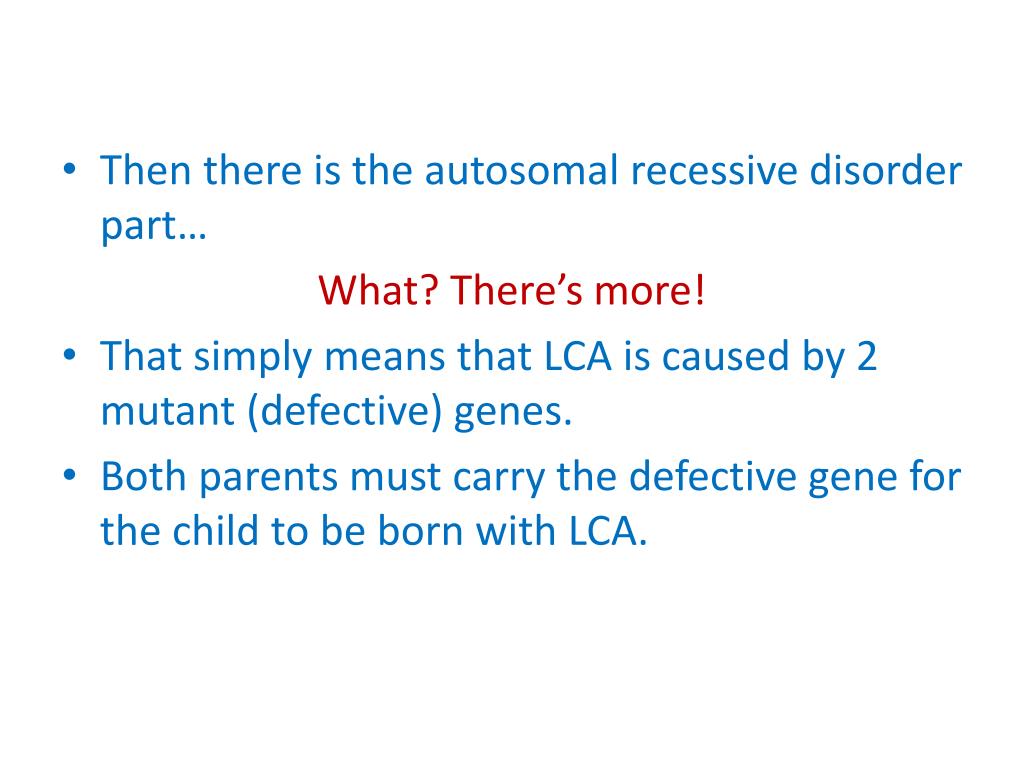 • Then there is the autosomal recessive disorder part…

What? There’s more!

• That simply means that LCA is caused by 2 mutant (defective) genes.
• Both parents must carry the defective gene for the child to be born with LCA.